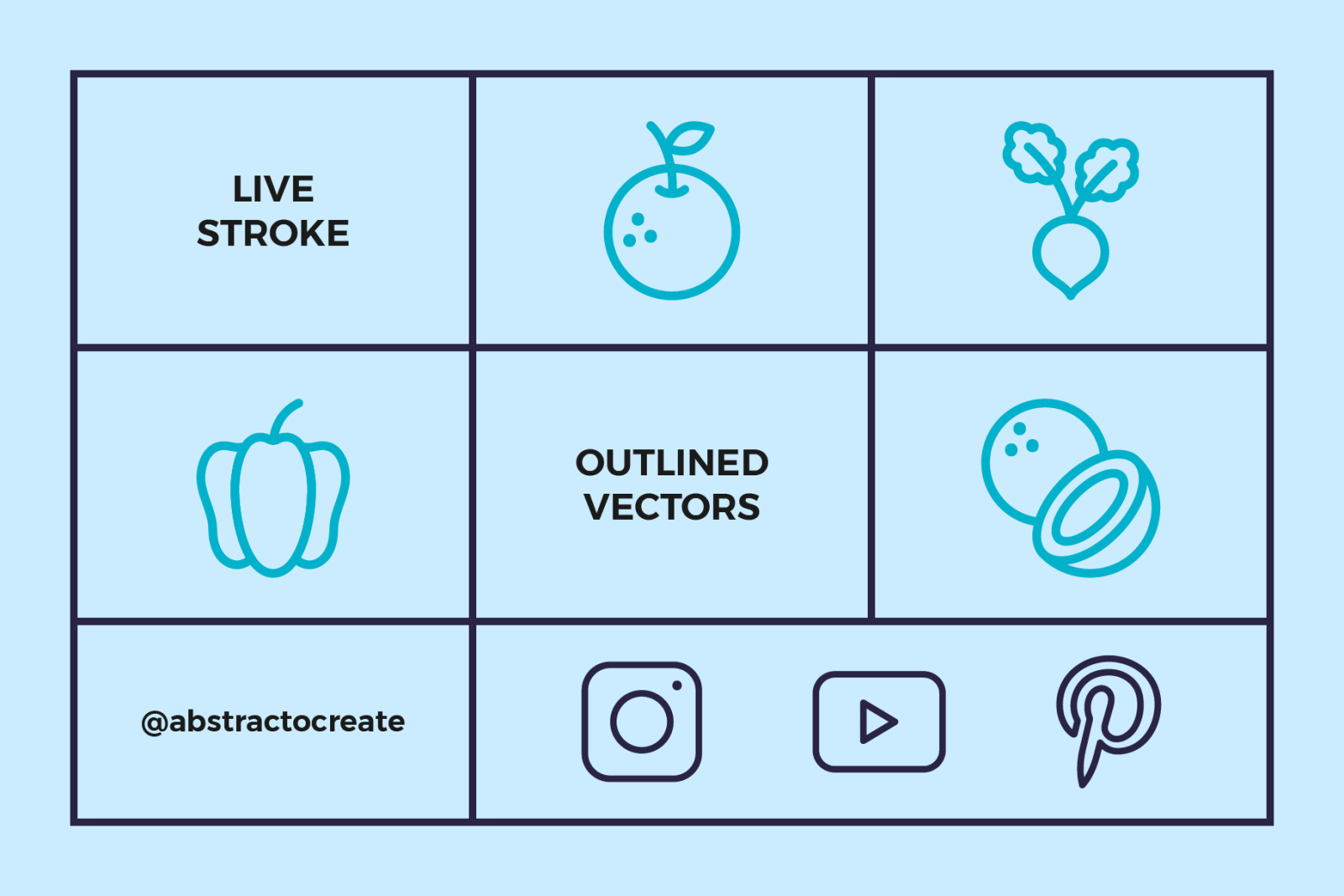 LIVE STROKE

OUTLINED VECTORS

@abstractocreate